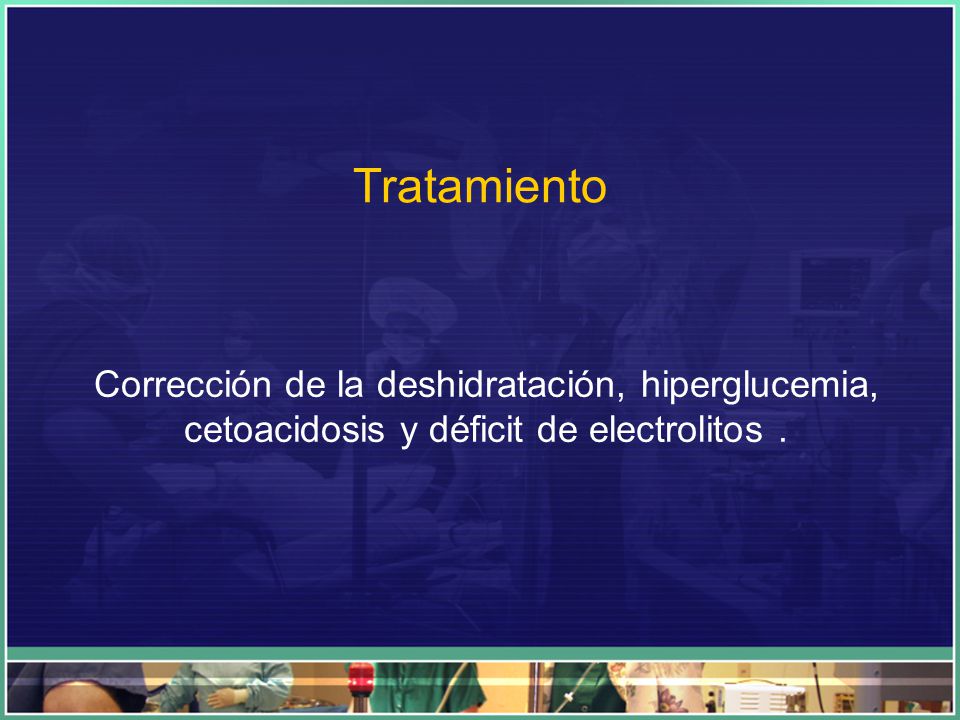 Tratamiento

Corrección de la deshidratación, hiperglucemia, cetoacidosis y déficit de electrolitos .